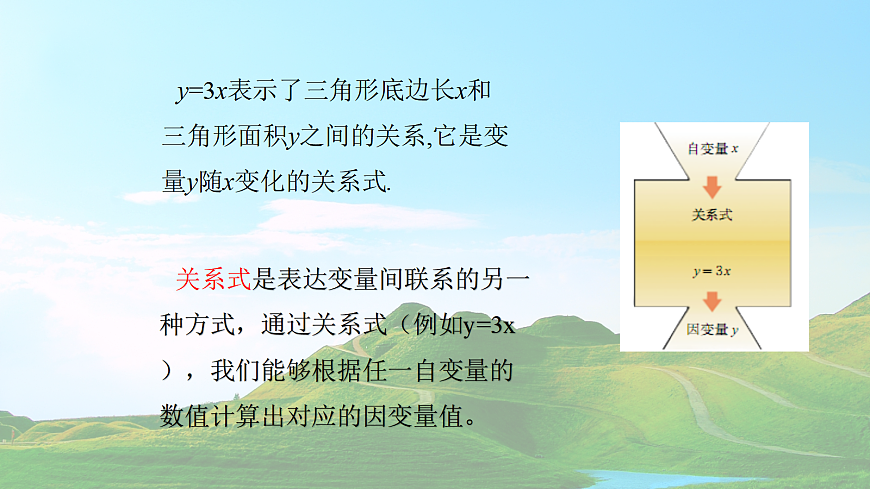 $y=3x$表示了三角形底边长$x$和三角形面积$y$之间的关系,它是变量$y$随$x$变化的关系式.

关系式是表达变量间联系的另一种方式，通过关系式（例如y=3x），我们能够根据任一自变量的数值计算出对应的因变量值。

自变量 $x$

关系式

$y=3x$

因变量 $y$